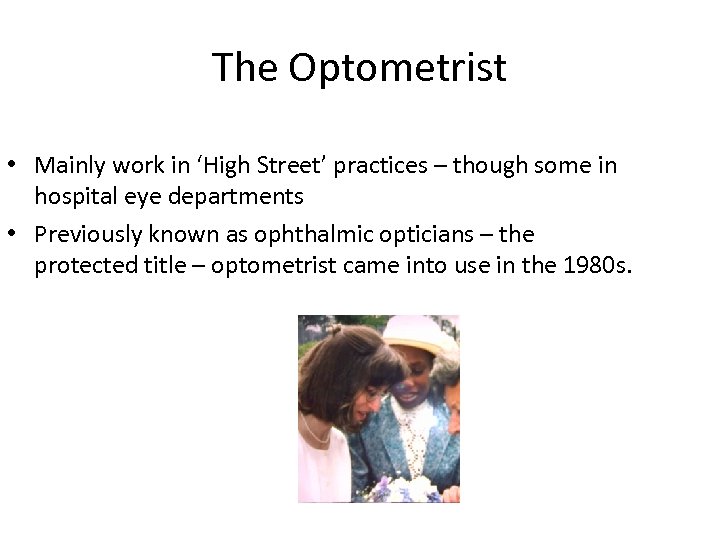 The Optometrist

• Mainly work in ‘High Street’ practices – though some in hospital eye departments

• Previously known as ophthalmic opticians – the protected title – optometrist came into use in the 1980s.